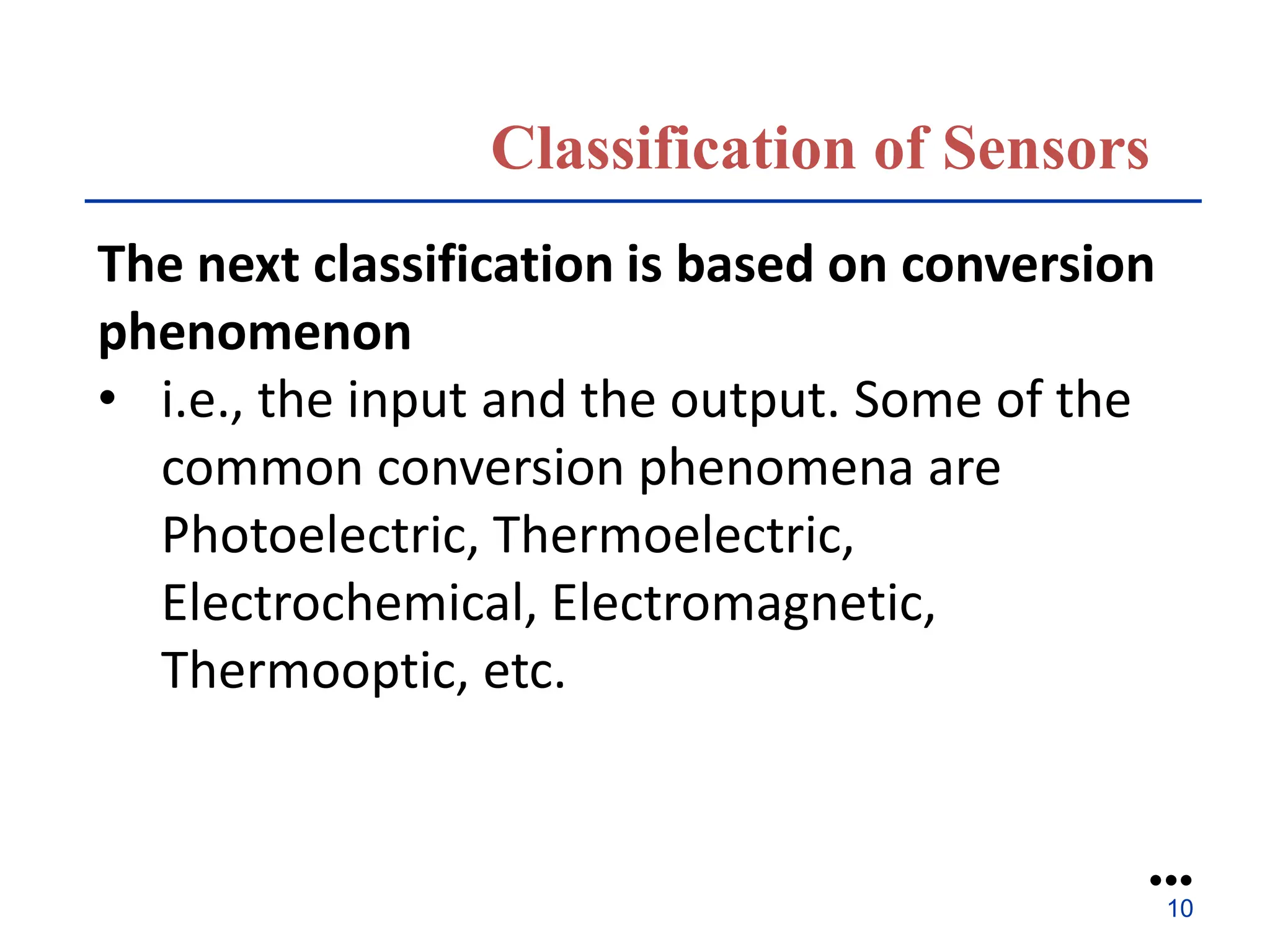 Classification of Sensors

The next classification is based on conversion phenomenon

• i.e., the input and the output. Some of the common conversion phenomena are Photoelectric, Thermoelectric, Electrochemical, Electromagnetic, Thermooptic, etc.

•••
10